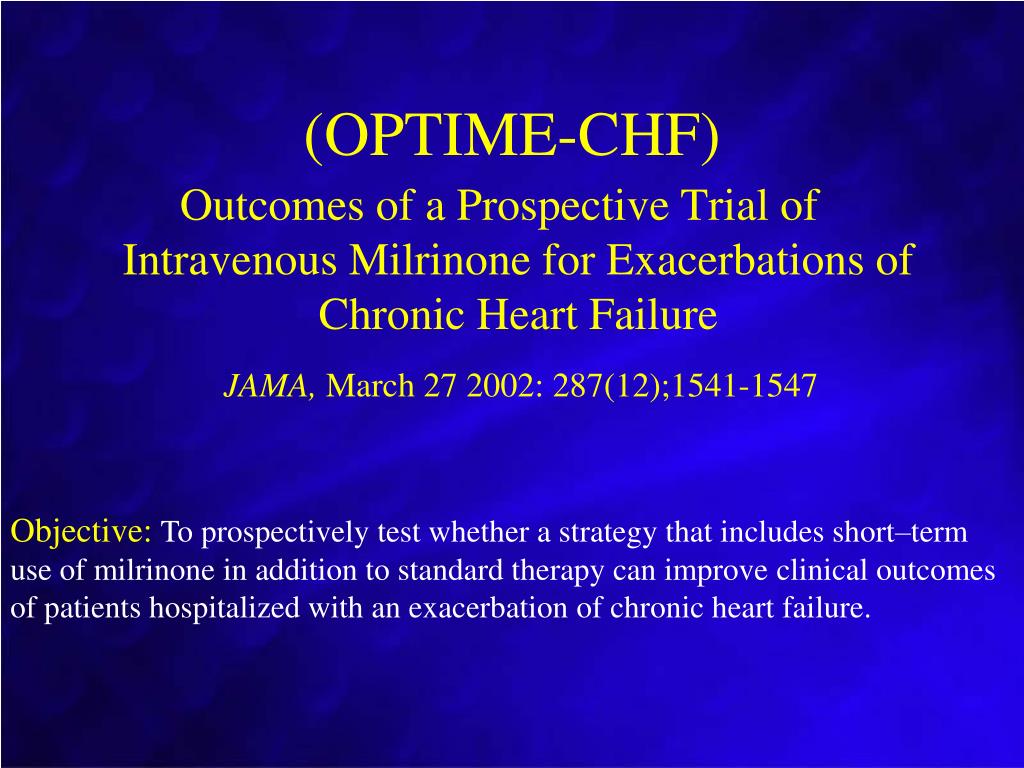 (OPTIME-CHF)

Outcomes of a Prospective Trial of Intravenous Milrinone for Exacerbations of Chronic Heart Failure

JAMA, March 27 2002: 287(12);1541-1547

Objective: To prospectively test whether a strategy that includes short–term use of milrinone in addition to standard therapy can improve clinical outcomes of patients hospitalized with an exacerbation of chronic heart failure.